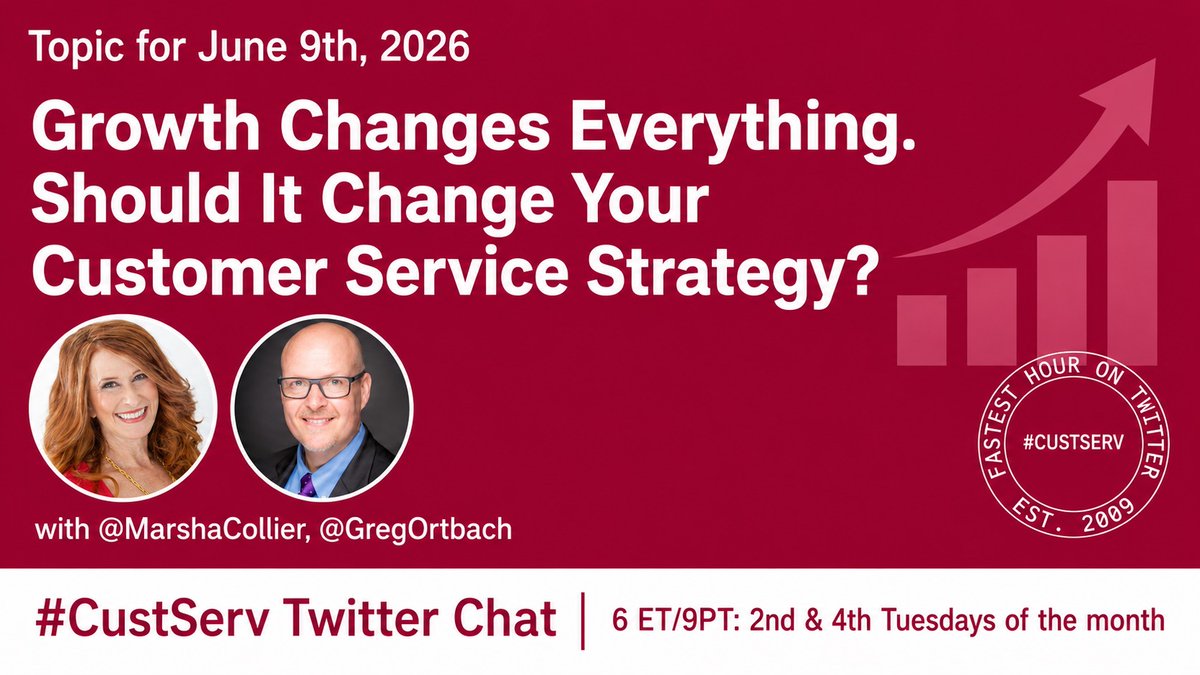 Topic for June 9th, 2026

Growth Changes Everything. Should It Change Your Customer Service Strategy?

with @MarshaCollier, @GregOrtbach

FASTEST HOUR ON TWITTER
#CUSTSERV
EST. 2009

#CustServ Twitter Chat | 6 ET/9PT: 2nd & 4th Tuesdays of the month